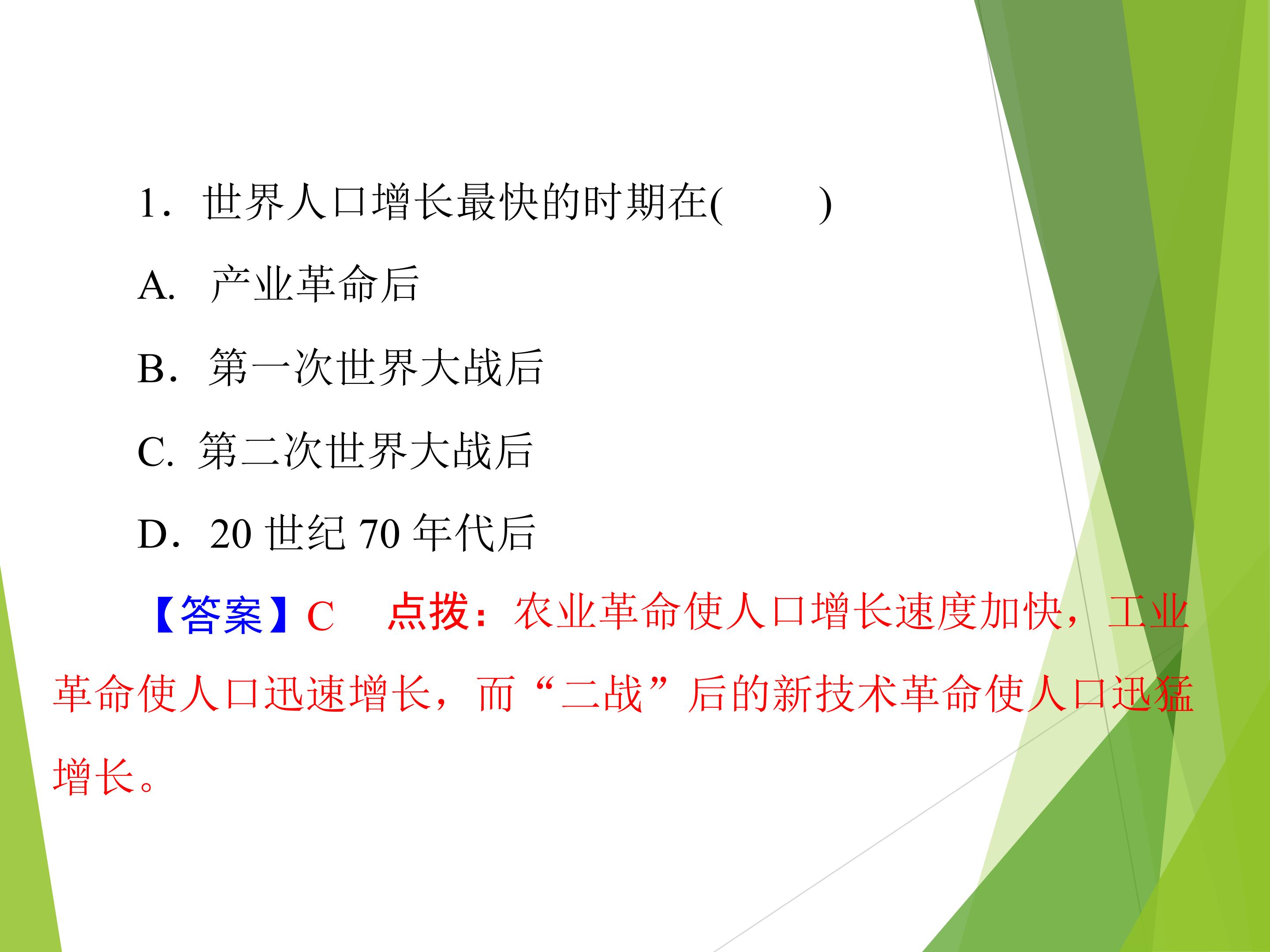 1．世界人口增长最快的时期在(　　)

A.产业革命后

B．第一次世界大战后

C.第二次世界大战后

D．20世纪70年代后

【答案】C　点拨：农业革命使人口增长速度加快，工业革命使人口迅速增长，而“二战”后的新技术革命使人口迅猛增长。